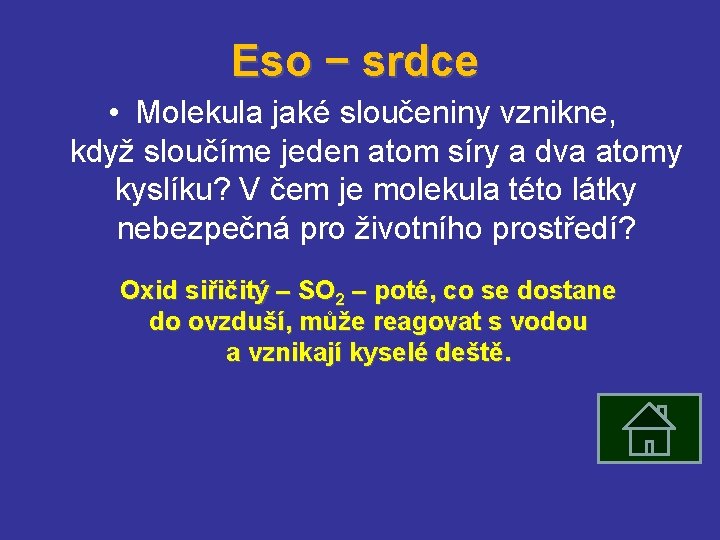 Eso – srdce

• Molekula jaké sloučeniny vznikne, když sloučíme jeden atom síry a dva atomy kyslíku? V čem je molekula této látky nebezpečná pro životního prostředí?

Oxid siřičitý – $SO_2$ – poté, co se dostane do ovzduší, může reagovat s vodou a vznikají kyselé deště.